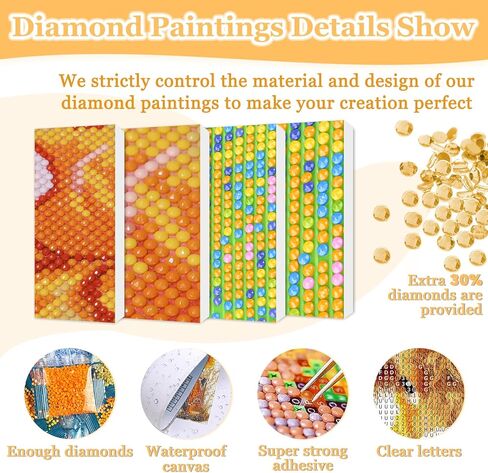 Diamond Paintings Details Show

We strictly control the material and design of our diamond paintings to make your creation perfect

Extra 30% diamonds are provided

Enough diamonds

Waterproof canvas

Super strong adhesive

Clear letters